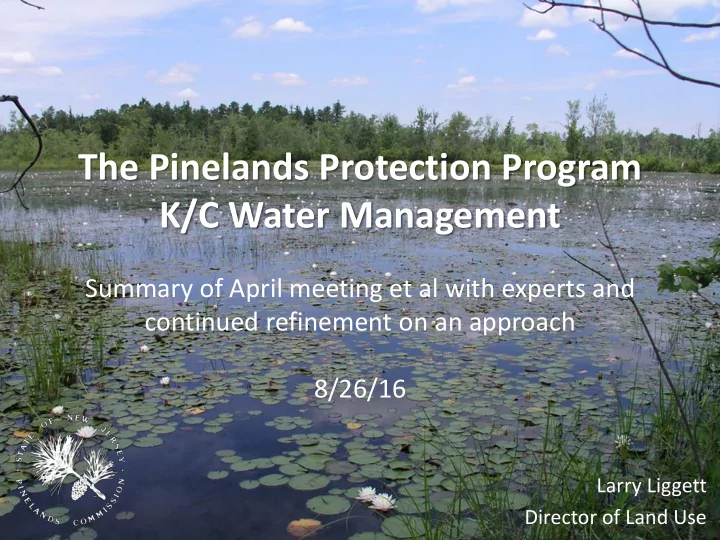 The Pinelands Protection Program
K/C Water Management

Summary of April meeting et al with experts and continued refinement on an approach

8/26/16

STATE OF NEW JERSEY
PINELANDS COMMISSION

Larry Liggett
Director of Land Use